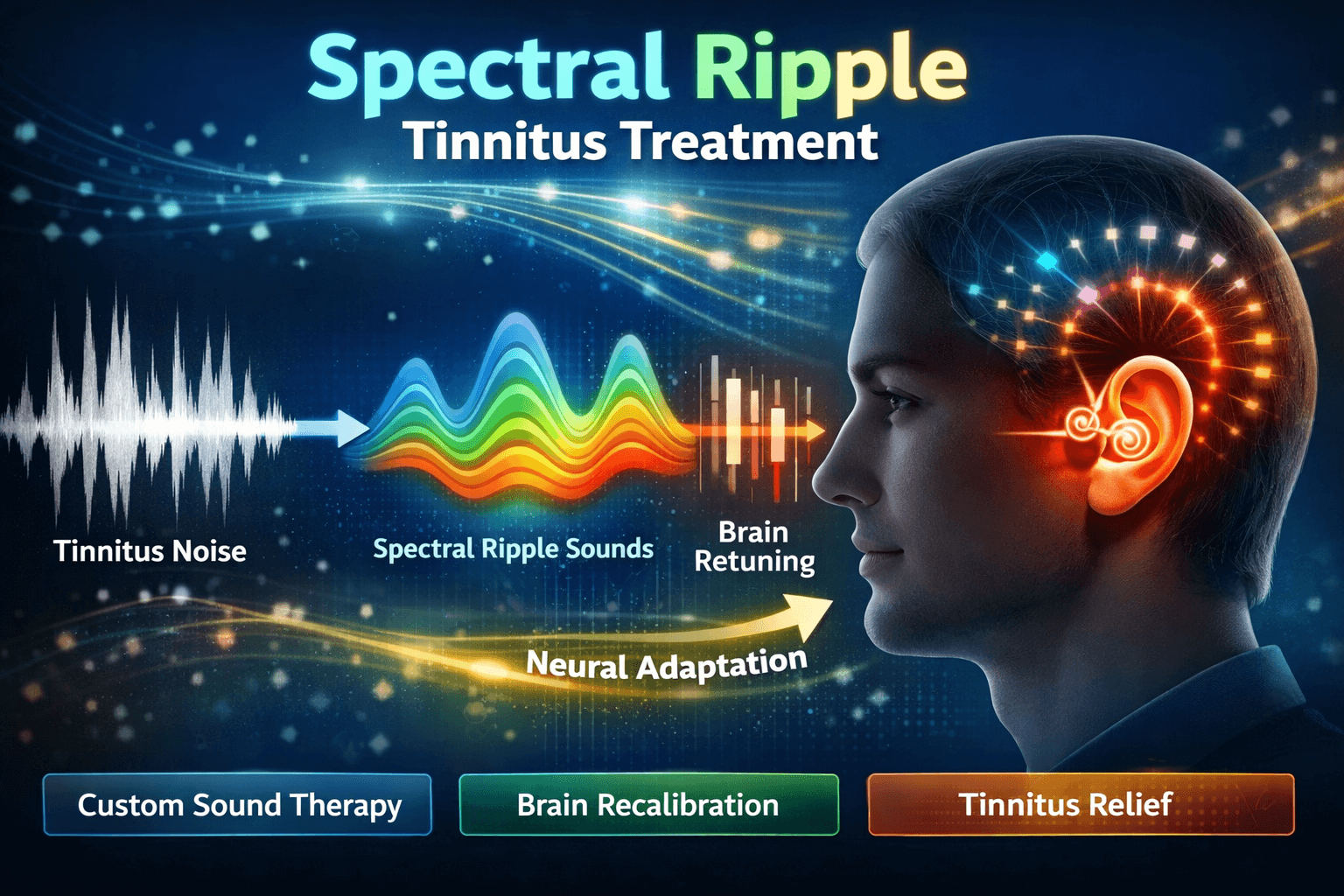 Spectral Ripple
Tinnitus Treatment

Tinnitus Noise

Spectral Ripple Sounds

Brain Retuning

Neural Adaptation

Custom Sound Therapy

Brain Recalibration

Tinnitus Relief